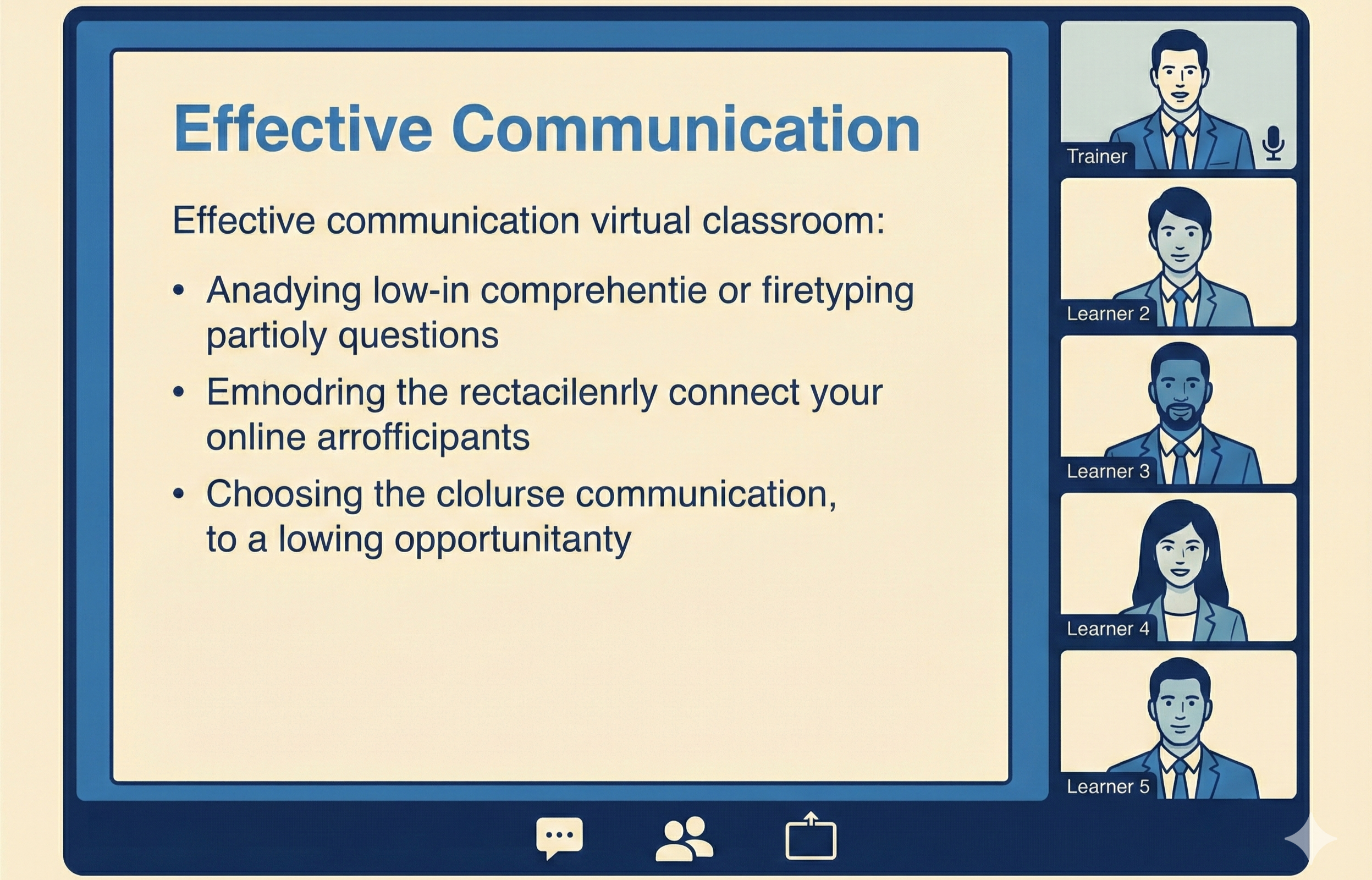 Effective Communication

Effective communication virtual classroom:

• Anadying low-in comprehentie or firetyping partioly questions

• Emnodring the rectacilenrly connect your online arrofficipants

• Choosing the clolurse communication, to a lowing opportunitanty

Trainer

Learner 2

Learner 3

Learner 4

Learner 5